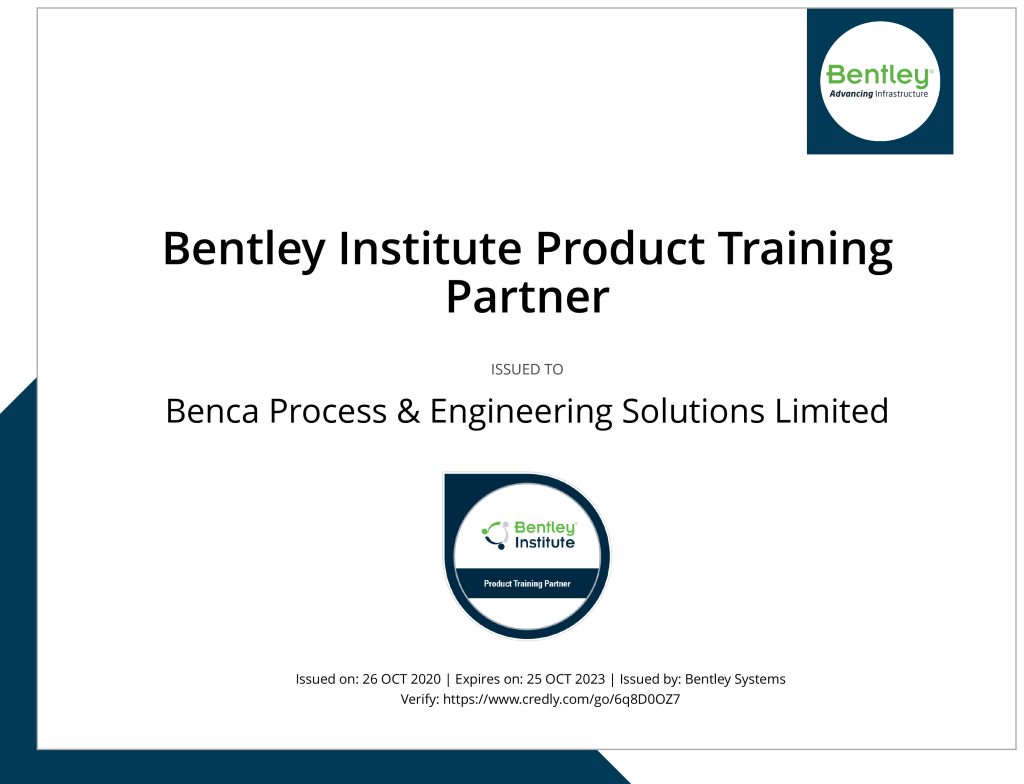 Bentley®
Advancing Infrastructure

Bentley Institute Product Training Partner

ISSUED TO

Benca Process & Engineering Solutions Limited

Bentley® Institute

Product Training Partner

Issued on: 26 OCT 2020 | Expires on: 25 OCT 2023 | Issued by: Bentley Systems
Verify: https://www.credly.com/go/6q8D0OZ7